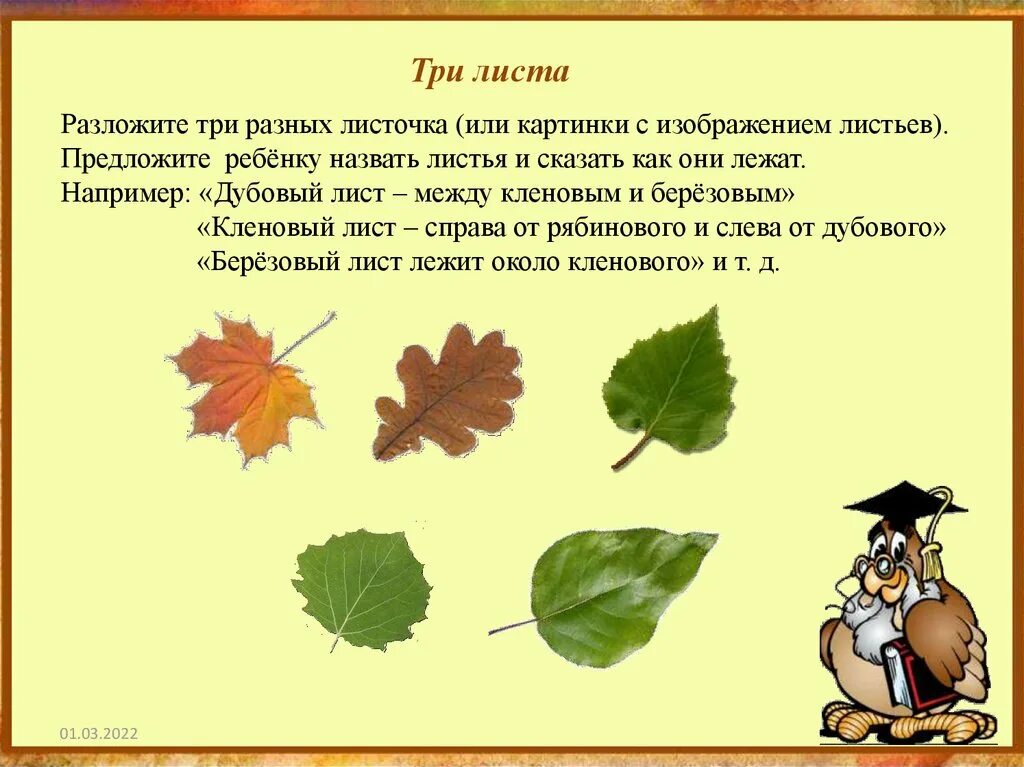 Три листа

Разложите три разных листочка (или картинки с изображением листьев). Предложите ребёнку назвать листья и сказать как они лежат.
Например: «Дубовый лист – между кленовым и берёзовым»
«Кленовый лист – справа от рябинового и слева от дубового»
«Берёзовый лист лежит около кленового» и т. д.

01.03.2022